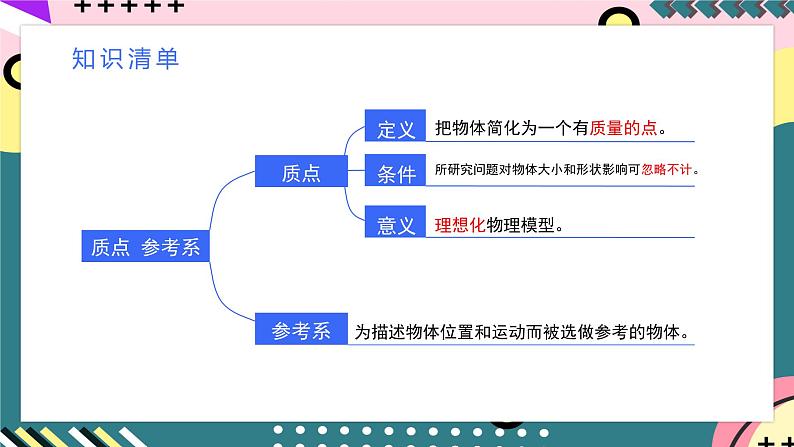 知识清单

质点 参考系

质点

定义 把物体简化为一个有质量的点。

条件 所研究问题对物体大小和形状影响可忽略不计。

意义 理想化物理模型。

参考系 为描述物体位置和运动而被选做参考的物体。